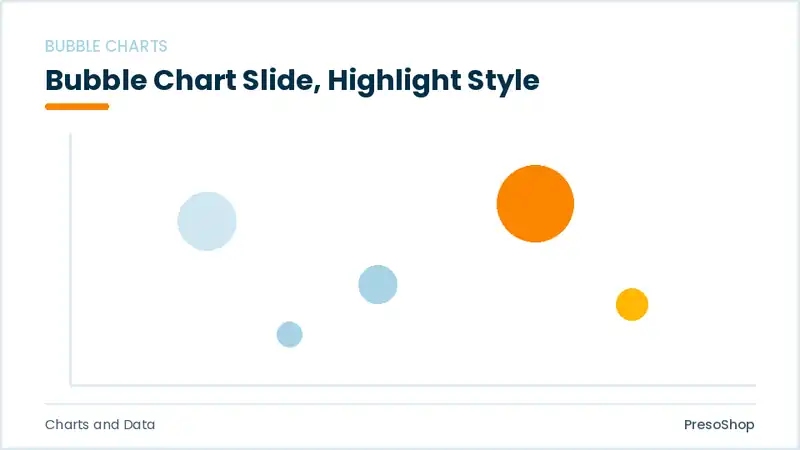 BUBBLE CHARTS

Bubble Chart Slide, Highlight Style

Charts and Data

PresoShop